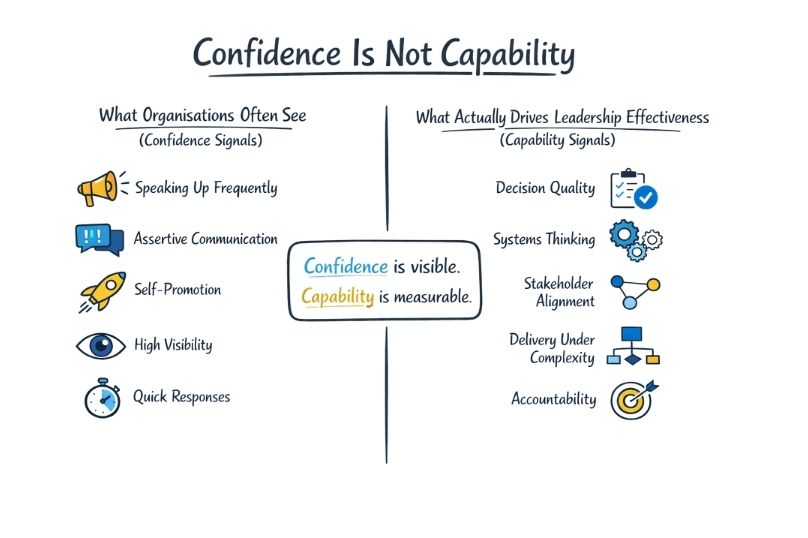 Confidence Is Not Capability

What Organisations Often See
(Confidence Signals)

Speaking Up Frequently

Assertive Communication

Self-Promotion

High Visibility

Quick Responses

Confidence is visible.
Capability is measurable.

What Actually Drives Leadership Effectiveness
(Capability Signals)

Decision Quality

Systems Thinking

Stakeholder Alignment

Delivery Under Complexity

Accountability